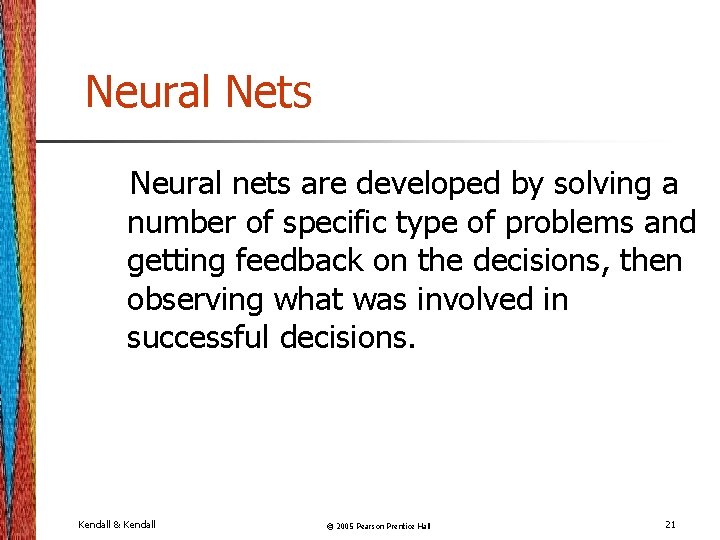 Neural Nets

Neural nets are developed by solving a number of specific type of problems and getting feedback on the decisions, then observing what was involved in successful decisions.

Kendall & Kendall

© 2005 Pearson Prentice Hall

21